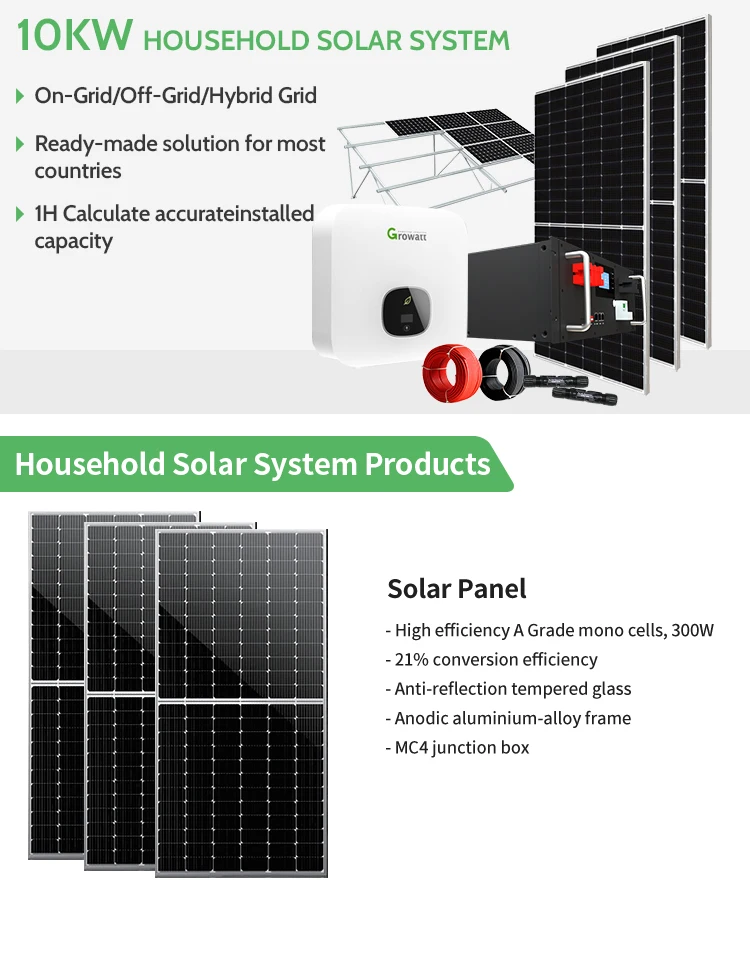 10KW HOUSEHOLD SOLAR SYSTEM

On-Grid/Off-Grid/Hybrid Grid

Ready-made solution for most countries

1H Calculate accurateinstalled capacity

Growatt

Household Solar System Products

Solar Panel

- High efficiency A Grade mono cells, 300W
- 21% conversion efficiency
- Anti-reflection tempered glass
- Anodic aluminium-alloy frame
- MC4 junction box